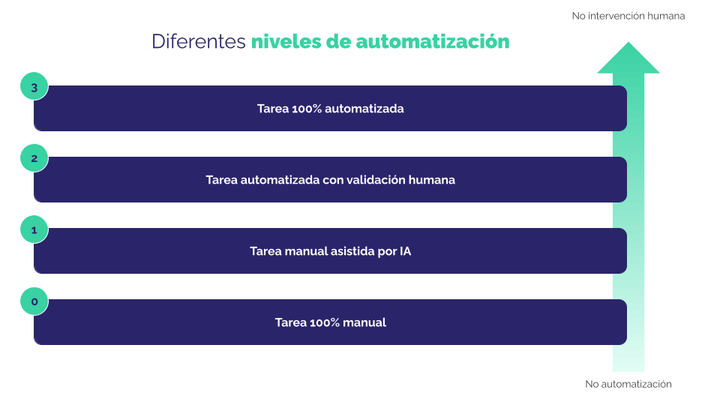 No intervención humana

Diferentes niveles de automatización

3
Tarea 100% automatizada

2
Tarea automatizada con validación humana

1
Tarea manual asistida por IA

0
Tarea 100% manual

No automatización